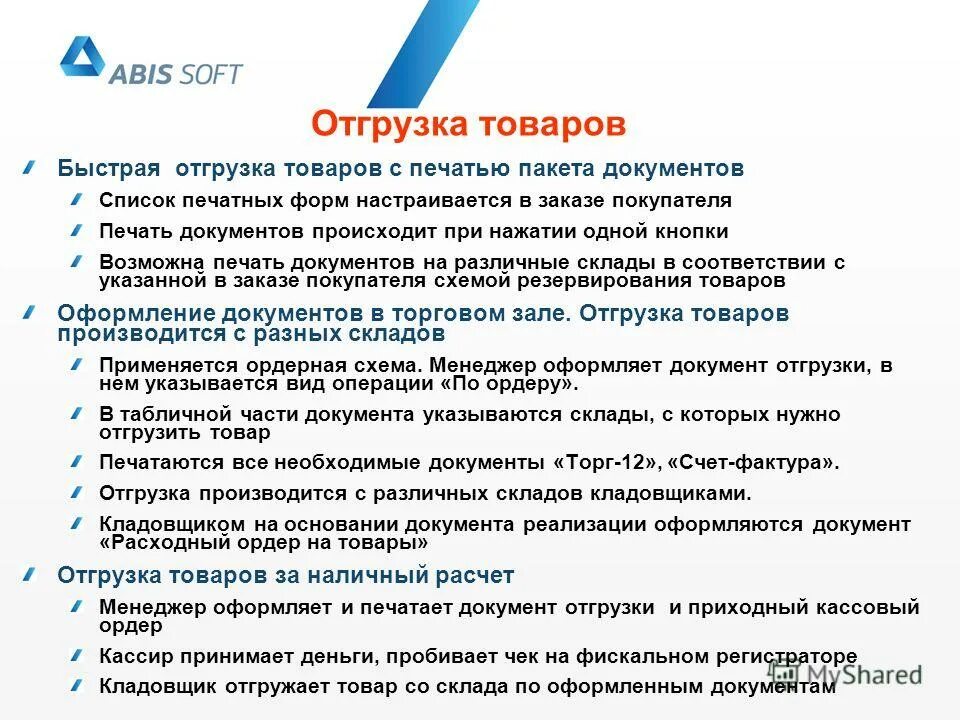 ABIS SOFT

Отгрузка товаров

Быстрая отгрузка товаров с печатью пакета документов

Список печатных форм настраивается в заказе покупателя

Печать документов происходит при нажатии одной кнопки

Возможна печать документов на различные склады в соответствии с указанной в заказе покупателя схемой резервирования товаров

Оформление документов в торговом зале. Отгрузка товаров производится с разных складов

Применяется ордерная схема. Менеджер оформляет документ отгрузки, в нем указывается вид операции «По ордеру».

В табличной части документа указываются склады, с которых нужно отгрузить товар

Печатаются все необходимые документы «Торг-12», «Счет-фактура».

Отгрузка производится с различных складов кладовщиками.

Кладовщиком на основании документа реализации оформляются документ «Расходный ордер на товары»

Отгрузка товаров за наличный расчет

Менеджер оформляет и печатает документ отгрузки и приходный кассовый ордер

Кассир принимает деньги, пробивает чек на фискальном регистраторе

Кладовщик отгружает товар со склада по оформленным документам

MyShared